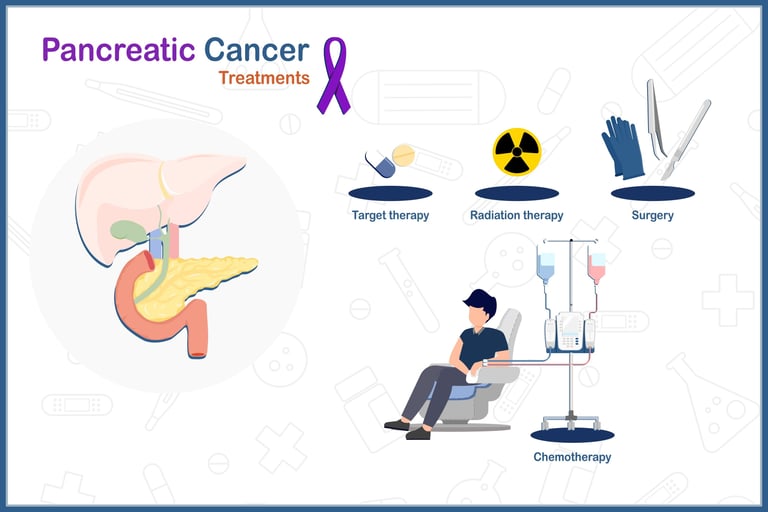 Pancreatic Cancer
Treatments

Target therapy

Radiation therapy

Surgery

Chemotherapy